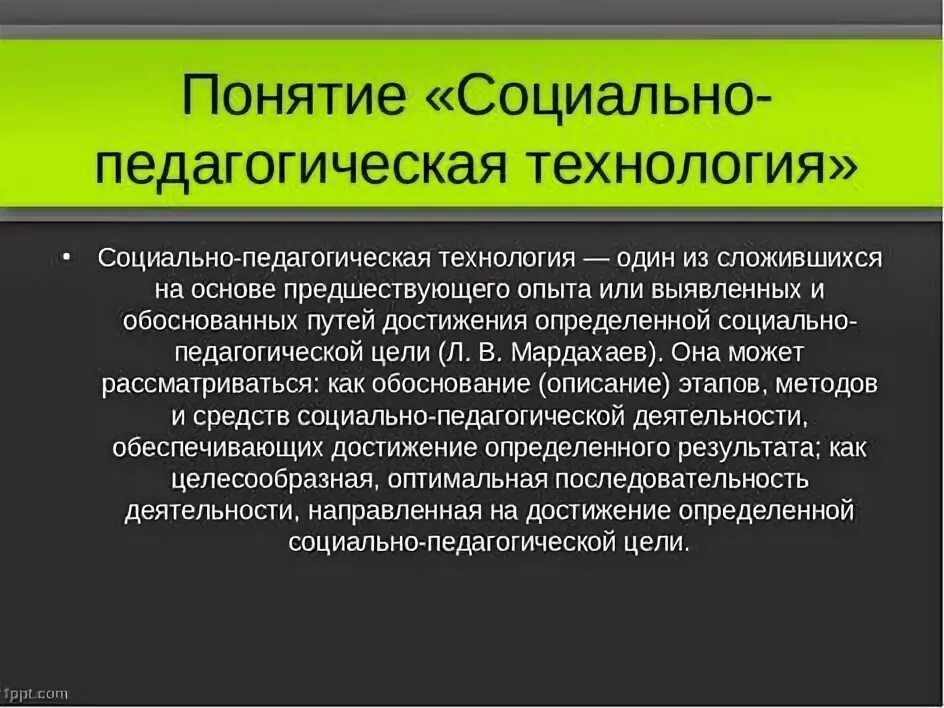 Понятие «Социально-педагогическая технология»

• Социально-педагогическая технология — один из сложившихся на основе предшествующего опыта или выявленных и обоснованных путей достижения определенной социально-педагогической цели (Л. В. Мардахаев). Она может рассматриваться: как обоснование (описание) этапов, методов и средств социально-педагогической деятельности, обеспечивающих достижение определенного результата; как целесообразная, оптимальная последовательность деятельности, направленная на достижение определенной социально-педагогической цели.

fppt.com